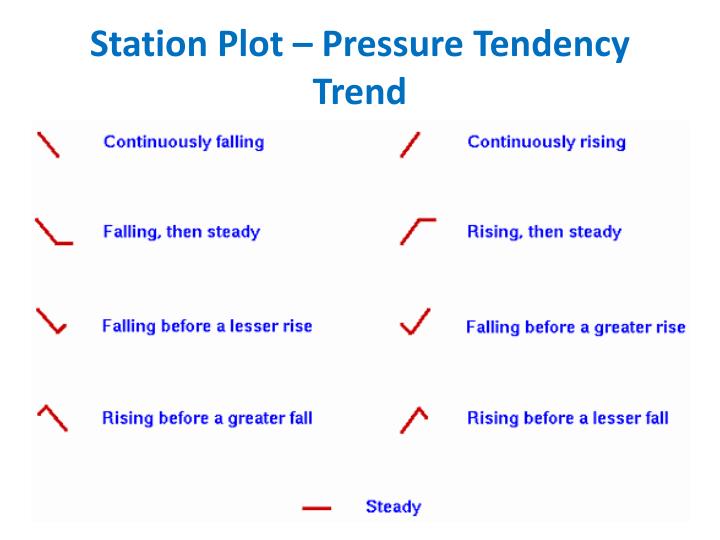 Station Plot – Pressure Tendency Trend

Continuously falling

Falling, then steady

Falling before a lesser rise

Rising before a greater fall

Continuously rising

Rising, then steady

Falling before a greater rise

Rising before a lesser fall

Steady